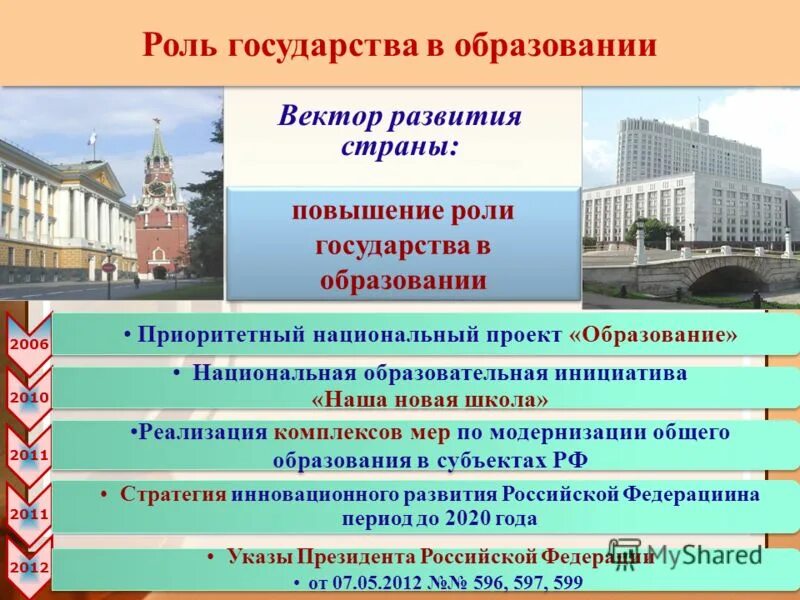 Роль государства в образовании

Вектор развития страны:

повышение роли государства в образовании

2006
• Приоритетный национальный проект «Образование»

2010
• Национальная образовательная инициатива «Наша новая школа»

2011
•Реализация комплексов мер по модернизации общего образования в субъектах РФ

2011
• Стратегия инновационного развития Российской Федерациина период до 2020 года

2012
• Указы Президента Российской Федерации
• от 07.05.2012 №№ 596, 597, 599

MyShared